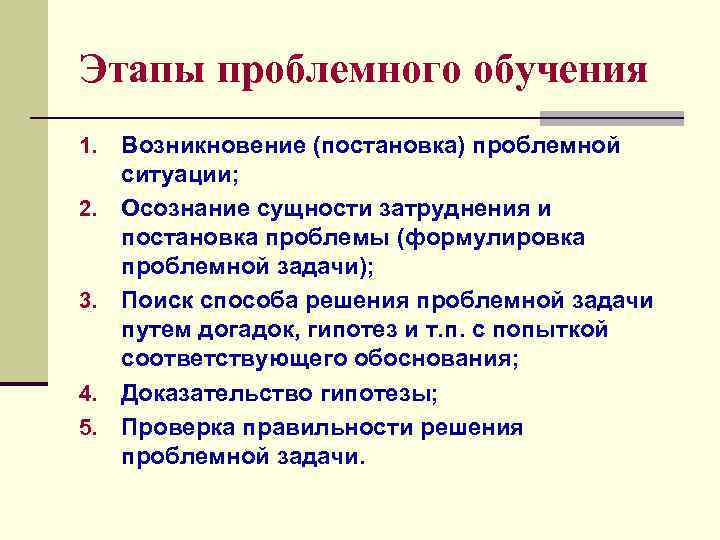 Этапы проблемного обучения

1. Возникновение (постановка) проблемной ситуации;
2. Осознание сущности затруднения и постановка проблемы (формулировка проблемной задачи);
3. Поиск способа решения проблемной задачи путем догадок, гипотез и т.п. с попыткой соответствующего обоснования;
4. Доказательство гипотезы;
5. Проверка правильности решения проблемной задачи.